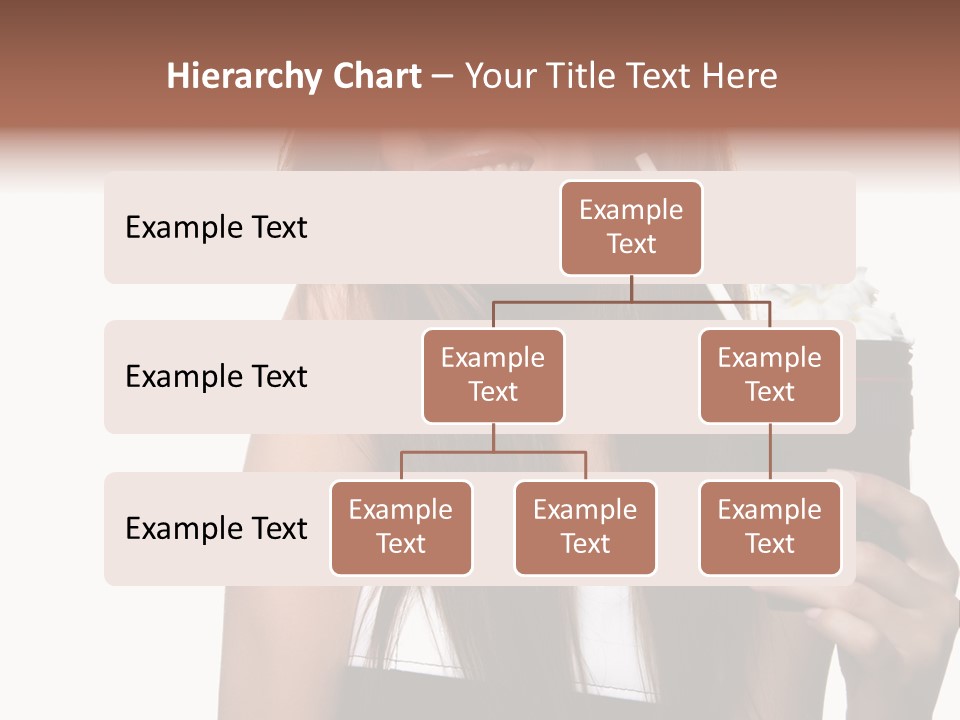 Hierarchy Chart – Your Title Text Here

Example Text

Example Text

Example Text

Example Text

Example Text

Example Text

Example Text

Example Text

Example Text